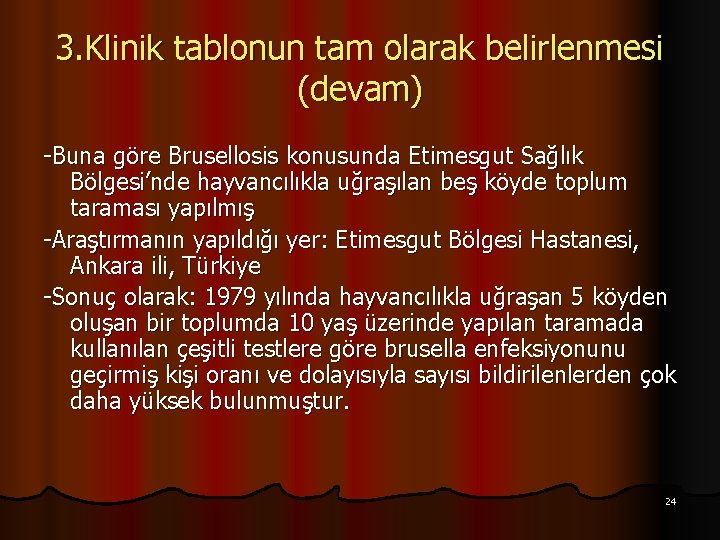 3.Klinik tablonun tam olarak belirlenmesi (devam)

-Buna göre Brusellosis konusunda Etimesgut Sağlık Bölgesi'nde hayvancılıkla uğraşılan beş köyde toplum taraması yapılmış

-Araştırmanın yapıldığı yer: Etimesgut Bölgesi Hastanesi, Ankara ili, Türkiye

-Sonuç olarak: 1979 yılında hayvancılıkla uğraşan 5 köyden oluşan bir toplumda 10 yaş üzerinde yapılan taramada kullanılan çeşitli testlere göre brusella enfeksiyonunu geçirmiş kişi oranı ve dolayısıyla sayısı bildirilenlerden çok daha yüksek bulunmuştur.

24